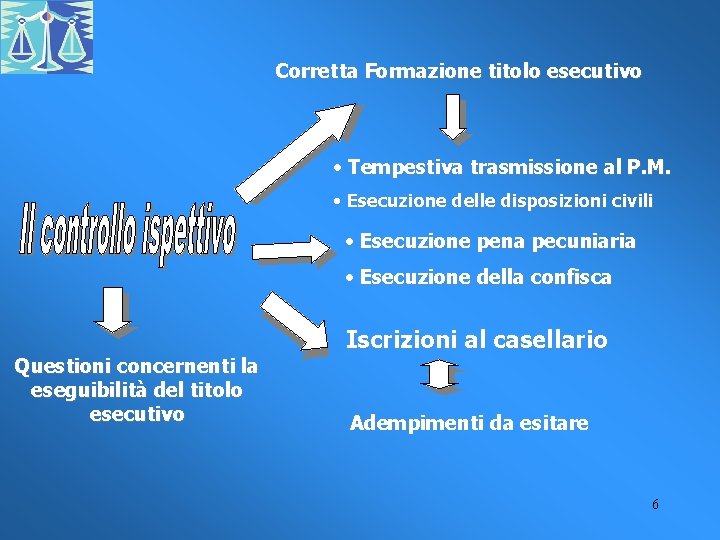 Il controllo ispettivo

Corretta Formazione titolo esecutivo

• Tempestiva trasmissione al P.M.
• Esecuzione delle disposizioni civili

• Esecuzione pena pecuniaria
• Esecuzione della confisca

Iscrizioni al casellario

Adempimenti da esitare

Questioni concernenti la eseguibilità del titolo esecutivo

6